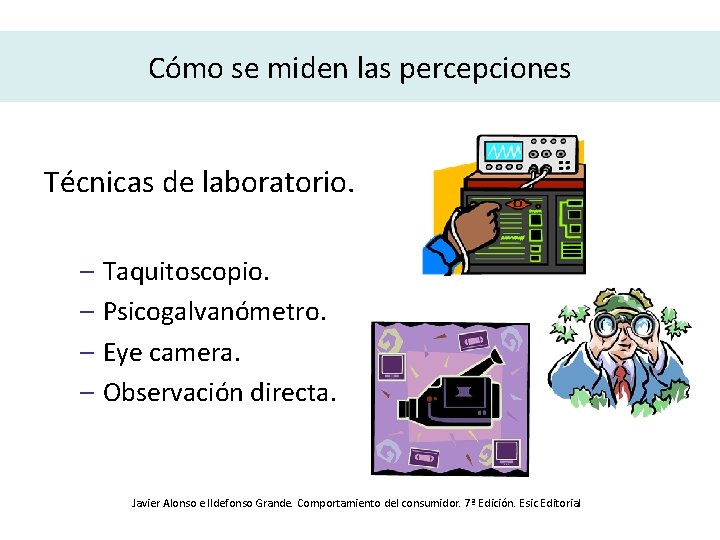 Cómo se miden las percepciones

Técnicas de laboratorio.

– Taquitoscopio.
– Psicogalvanómetro.
– Eye camera.
– Observación directa.

Javier Alonso e Ildefonso Grande. Comportamiento del consumidor. 7ª Edición. Esic Editorial